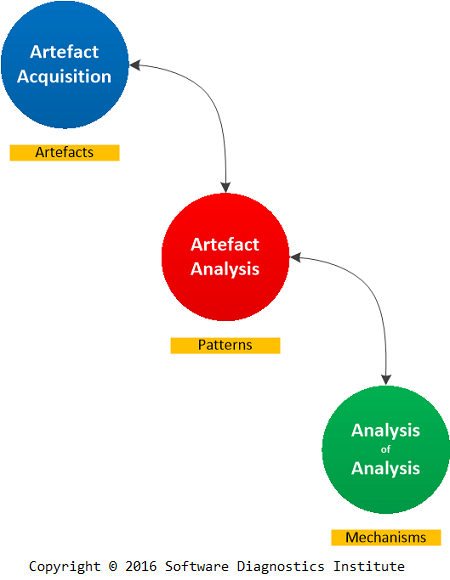 Artefact Acquisition

Artefacts

Artefact Analysis

Patterns

Analysis of Analysis

Mechanisms

Copyright © 2016 Software Diagnostics Institute